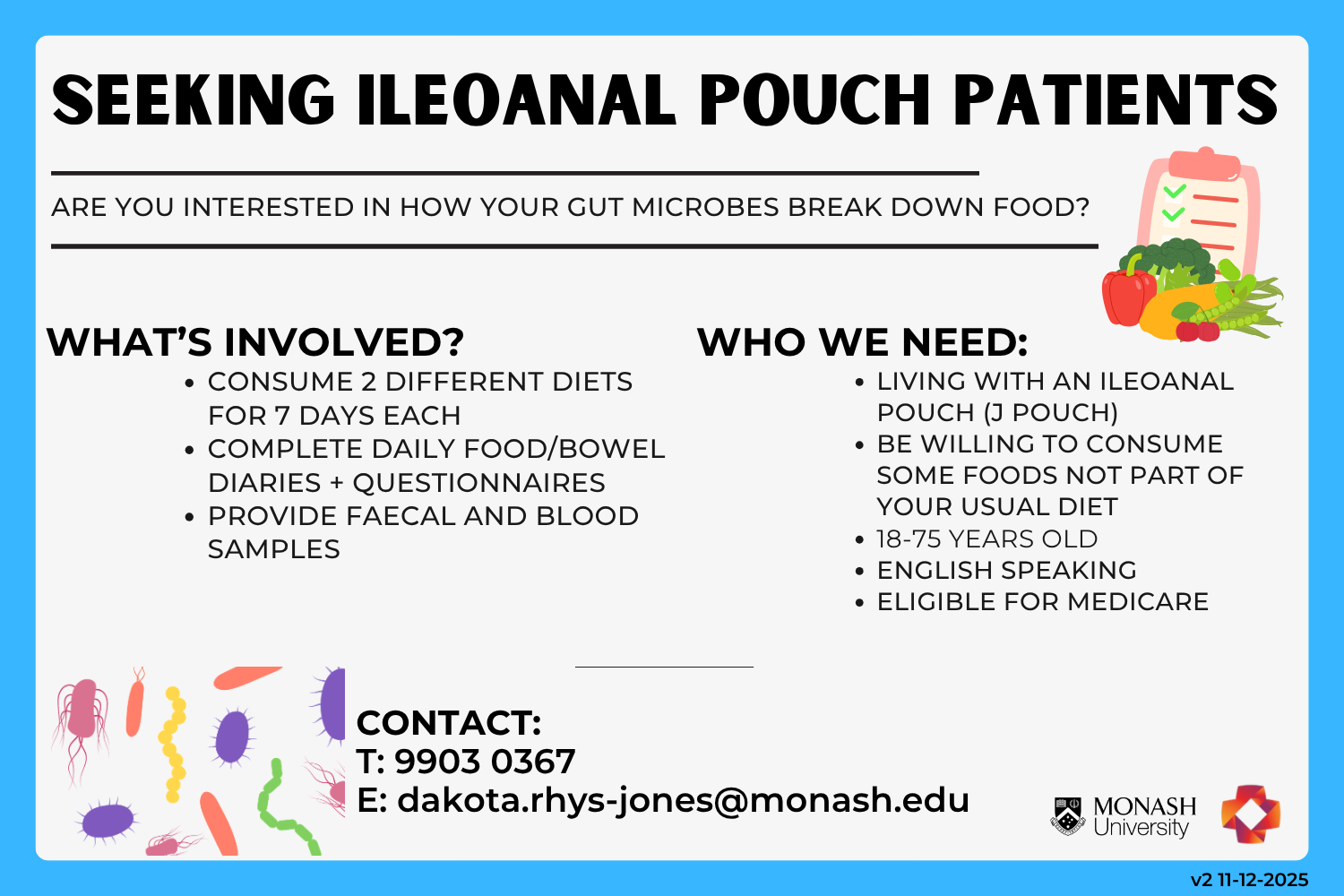 SEEKING ILEOANAL POUCH PATIENTS

ARE YOU INTERESTED IN HOW YOUR GUT MICROBES BREAK DOWN FOOD?

WHAT'S INVOLVED?
• CONSUME 2 DIFFERENT DIETS FOR 7 DAYS EACH
• COMPLETE DAILY FOOD/BOWEL DIARIES + QUESTIONNAIRES
• PROVIDE FAECAL AND BLOOD SAMPLES

WHO WE NEED:
• LIVING WITH AN ILEOANAL POUCH (J POUCH)
• BE WILLING TO CONSUME SOME FOODS NOT PART OF YOUR USUAL DIET
• 18-75 YEARS OLD
• ENGLISH SPEAKING
• ELIGIBLE FOR MEDICARE

CONTACT:
T: 9903 0367
E: dakota.rhys-jones@monash.edu

MONASH University

v2 11-12-2025